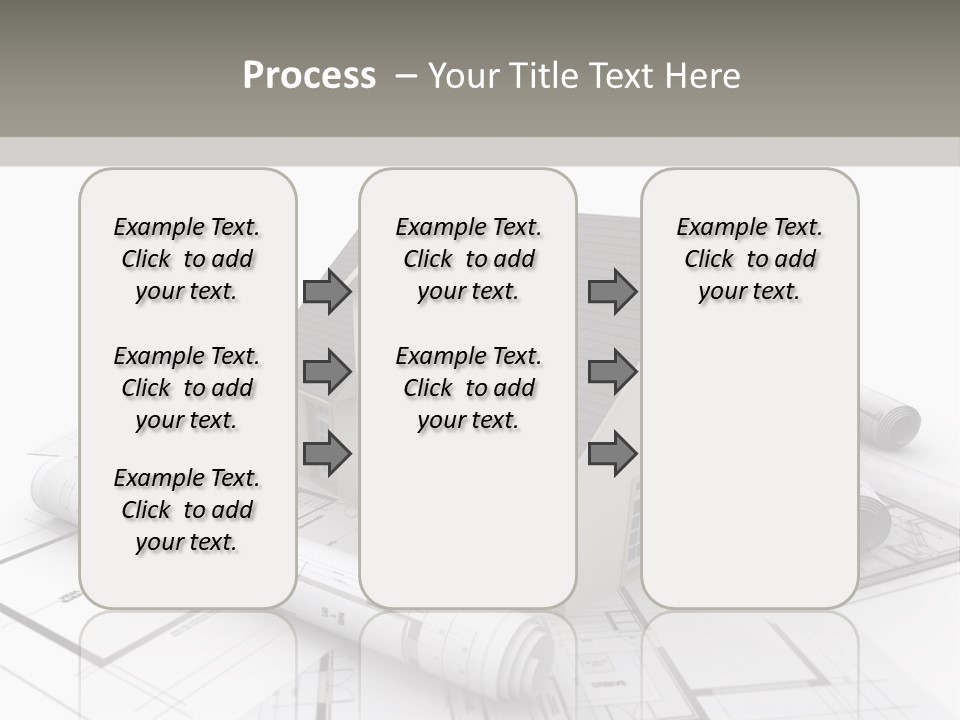 Process – Your Title Text Here

Example Text. Click to add your text.

Example Text. Click to add your text.

Example Text. Click to add your text.

Example Text. Click to add your text.

Example Text. Click to add your text.

Example Text. Click to add your text.